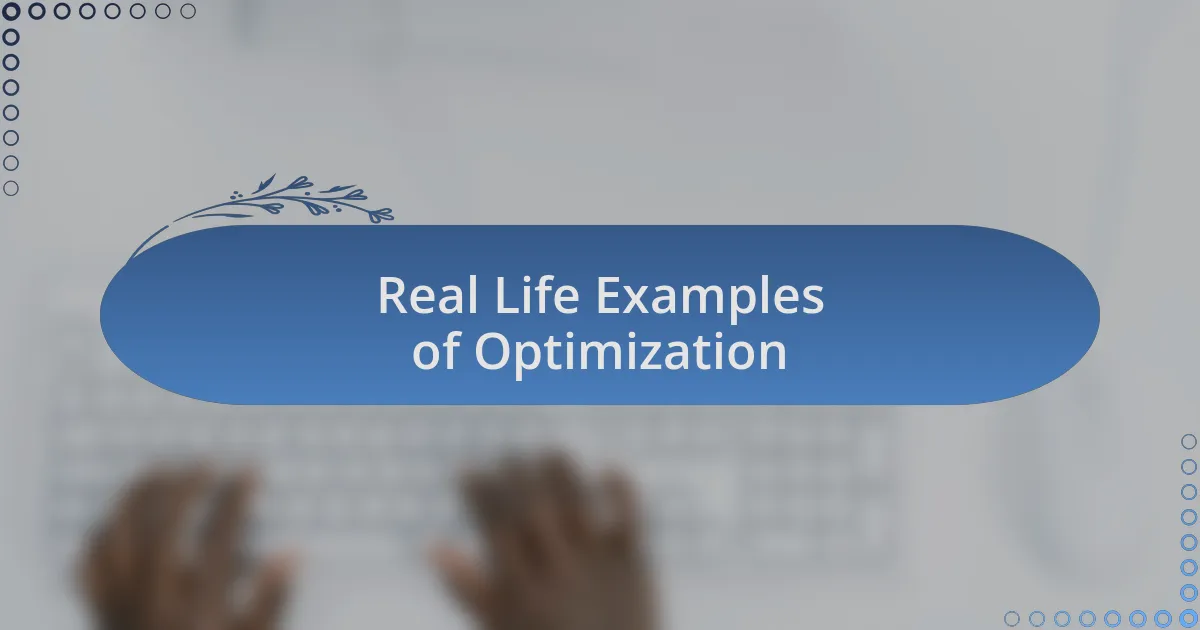 Real Life Examples of Optimization